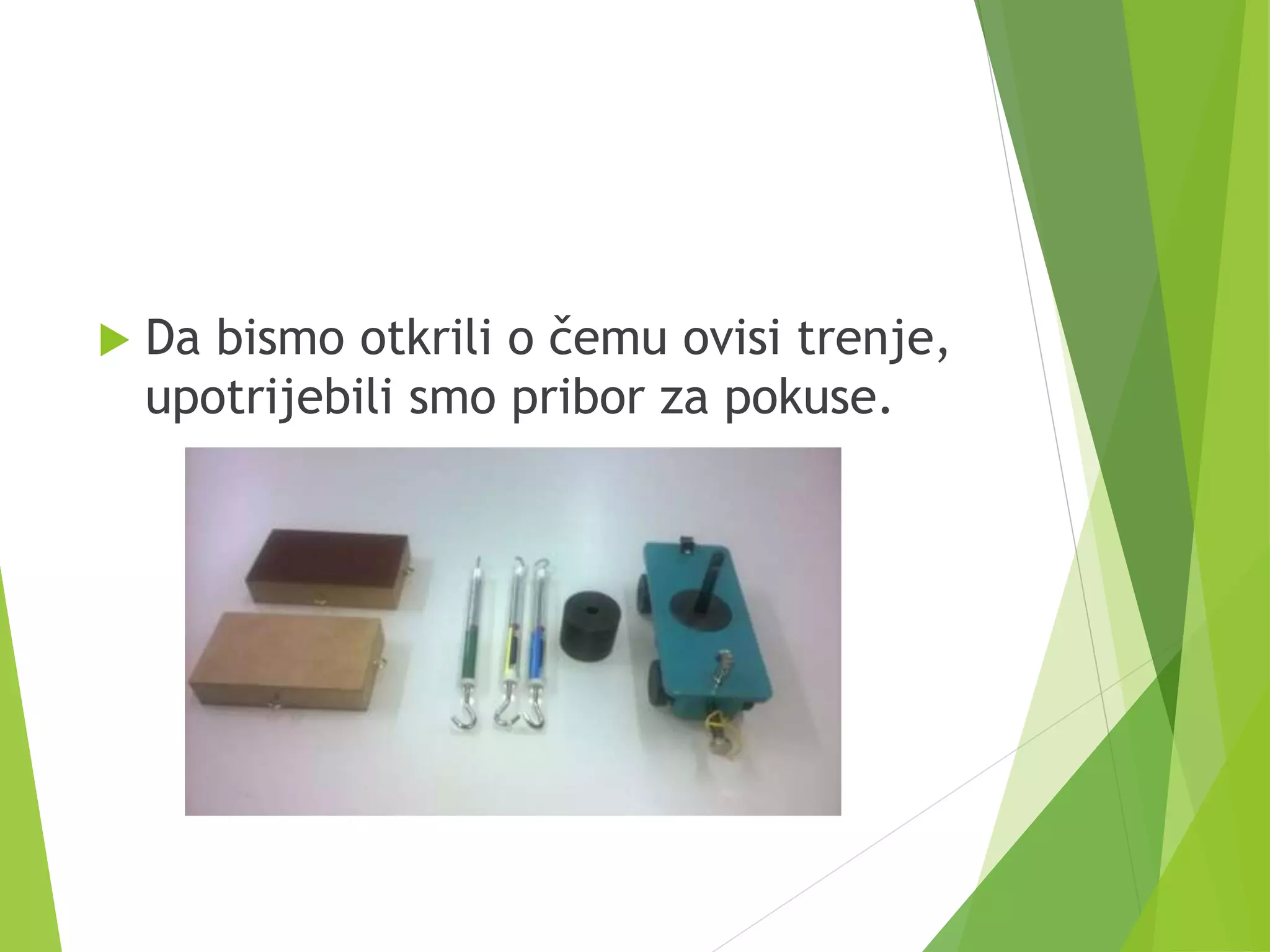 Da bismo otkrili o čemu ovisi trenje, upotrijebili smo pribor za pokuse.